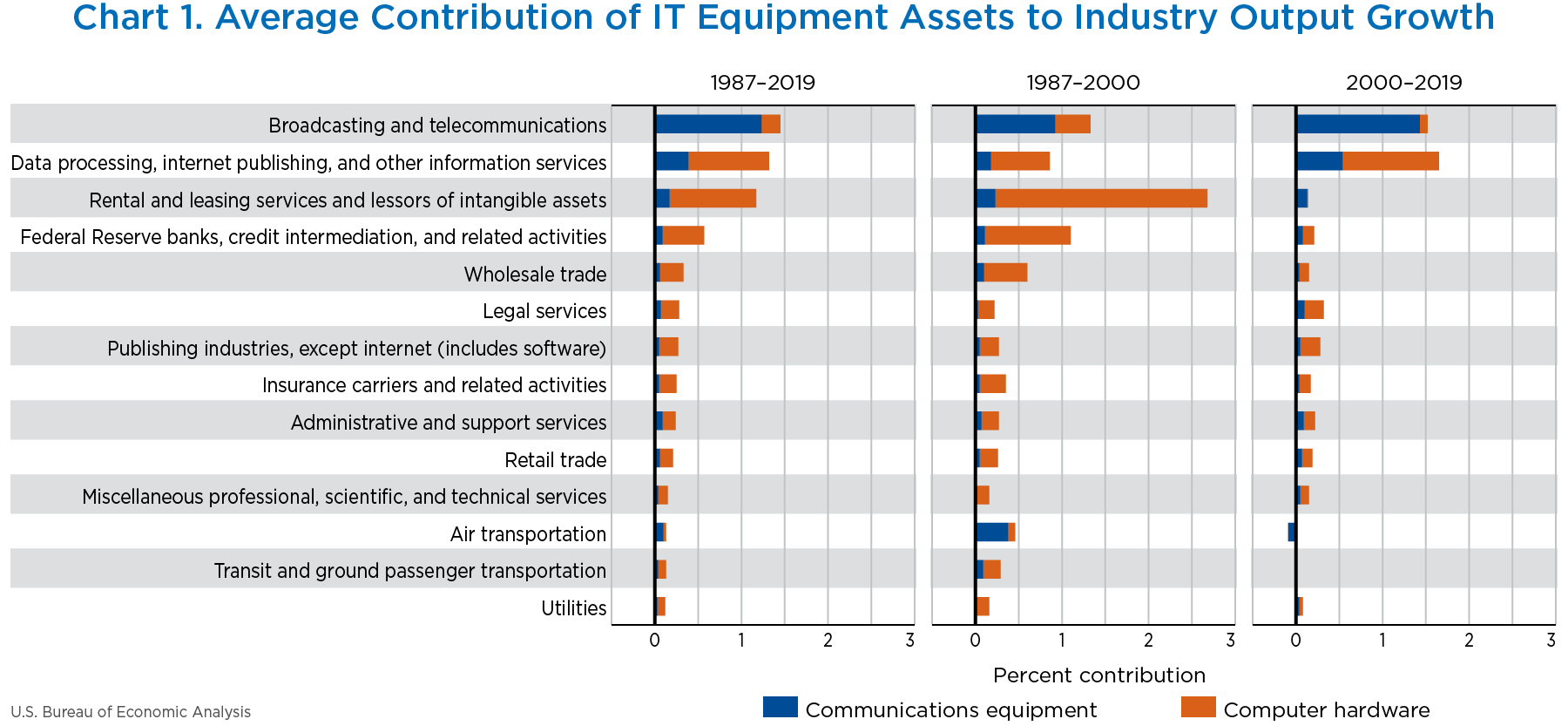 Chart 1. Average Contribution of IT Equipment Assets to Industry Output Growth

1987–2019

1987–2000

2000–2019

Broadcasting and telecommunications
Data processing, internet publishing, and other information services
Rental and leasing services and lessors of intangible assets
Federal Reserve banks, credit intermediation, and related activities
Wholesale trade
Legal services
Publishing industries, except internet (includes software)
Insurance carriers and related activities
Administrative and support services
Retail trade
Miscellaneous professional, scientific, and technical services
Air transportation
Transit and ground passenger transportation
Utilities

0 1 2 3

0 1 2 3

0 1 2 3

Percent contribution

U.S. Bureau of Economic Analysis

Communications equipment

Computer hardware